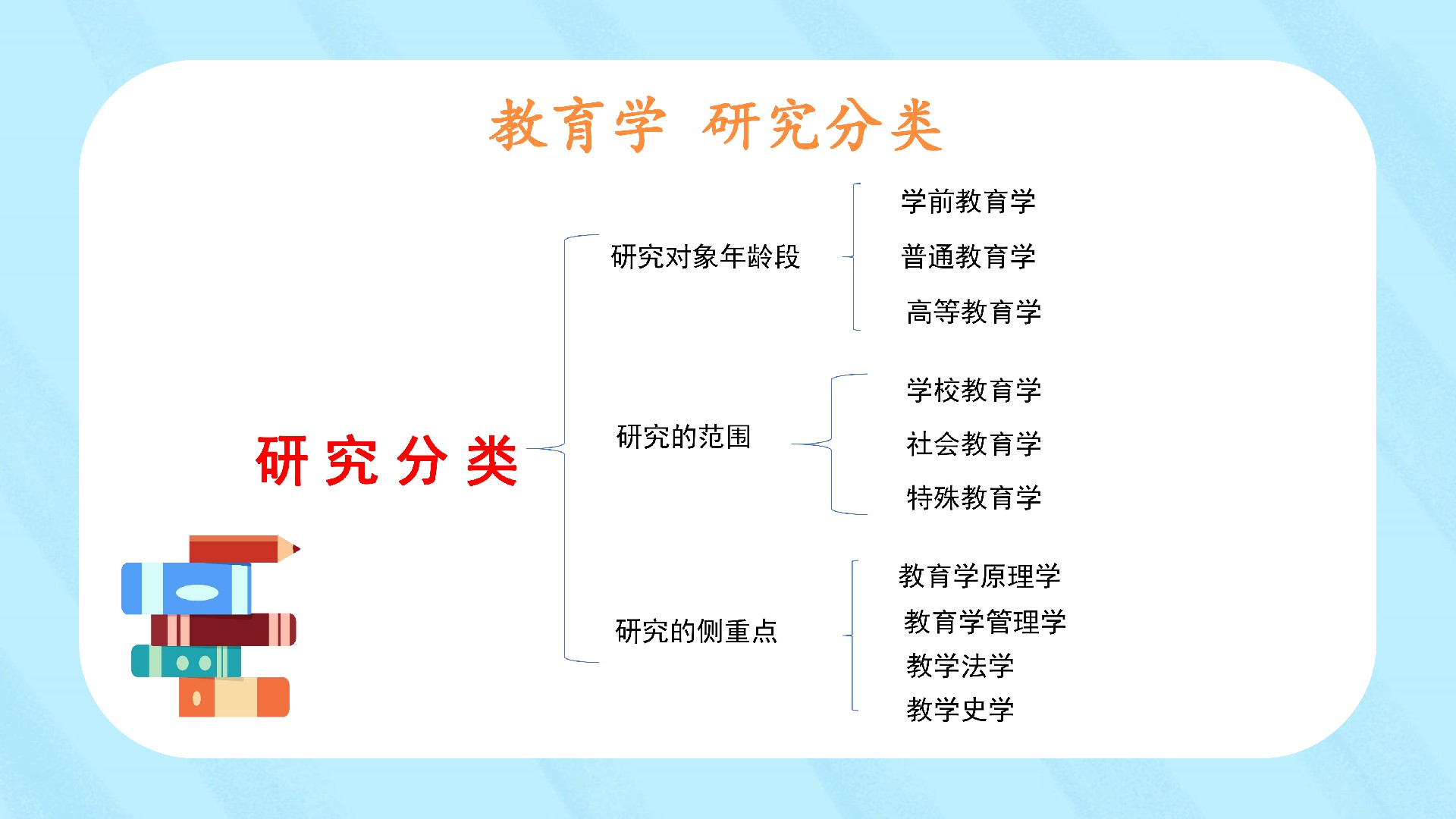 教育学 研究分类

研究分类

研究对象年龄段

学前教育学

普通教育学

高等教育学

研究的范围

学校教育学

社会教育学

特殊教育学

研究的侧重点

教育学原理学

教育学管理学

教学法学

教学史学